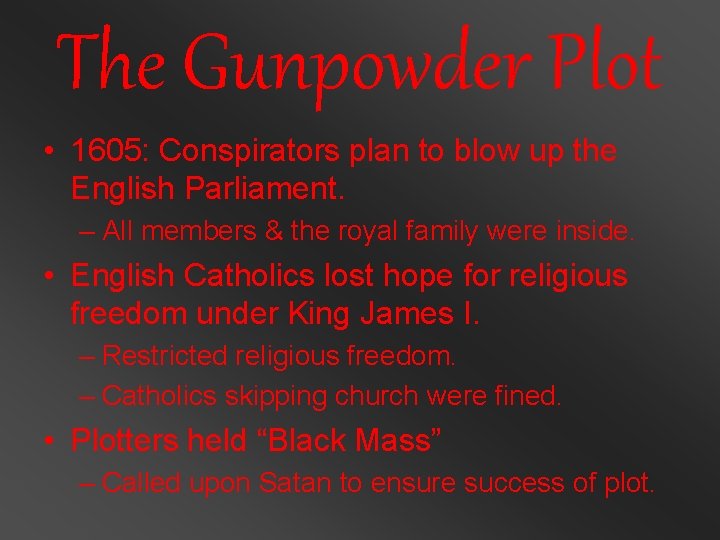 The Gunpowder Plot

• 1605: Conspirators plan to blow up the English Parliament.
– All members & the royal family were inside.

• English Catholics lost hope for religious freedom under King James I.
– Restricted religious freedom.
– Catholics skipping church were fined.

• Plotters held “Black Mass”
– Called upon Satan to ensure success of plot.